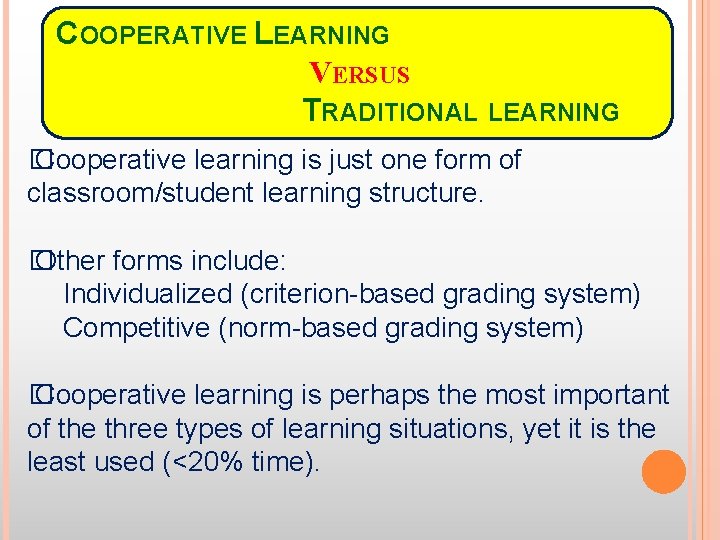 COOPERATIVE LEARNING
VERSUS
TRADITIONAL LEARNING

Cooperative learning is just one form of classroom/student learning structure.

Other forms include:
Individualized (criterion-based grading system)
Competitive (norm-based grading system)

Cooperative learning is perhaps the most important of the three types of learning situations, yet it is the least used (<20% time).